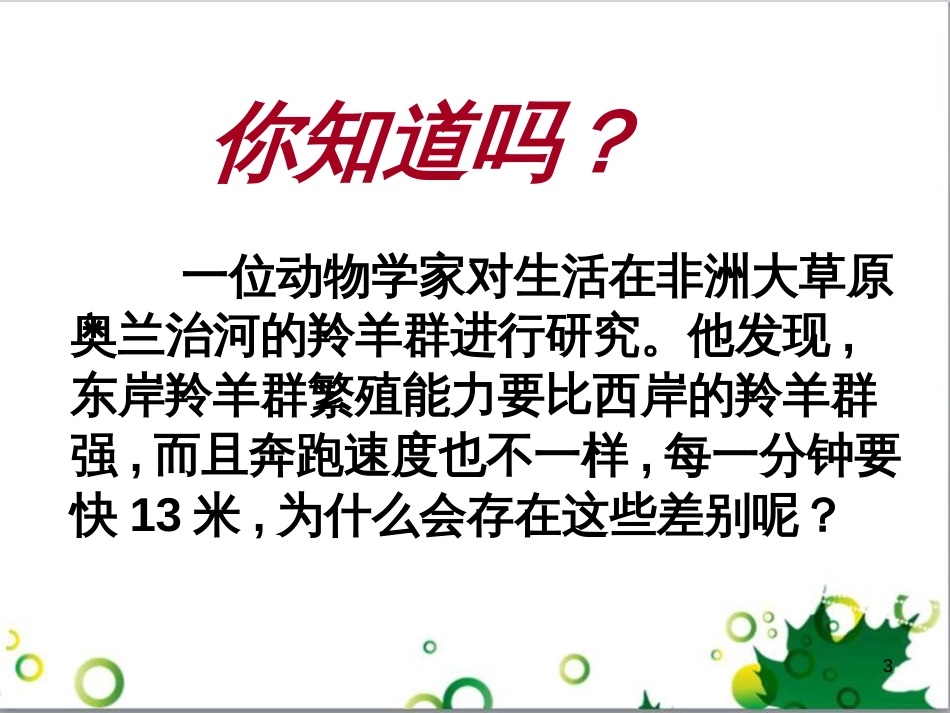 你知道吗？

一位动物学家对生活在非洲大草原奥兰治河的羚羊群进行研究。他发现，东岸羚羊群繁殖能力要比西岸的羚羊群强，而且奔跑速度也不一样，每一分钟要快 13 米，为什么会存在这些差别呢？

3